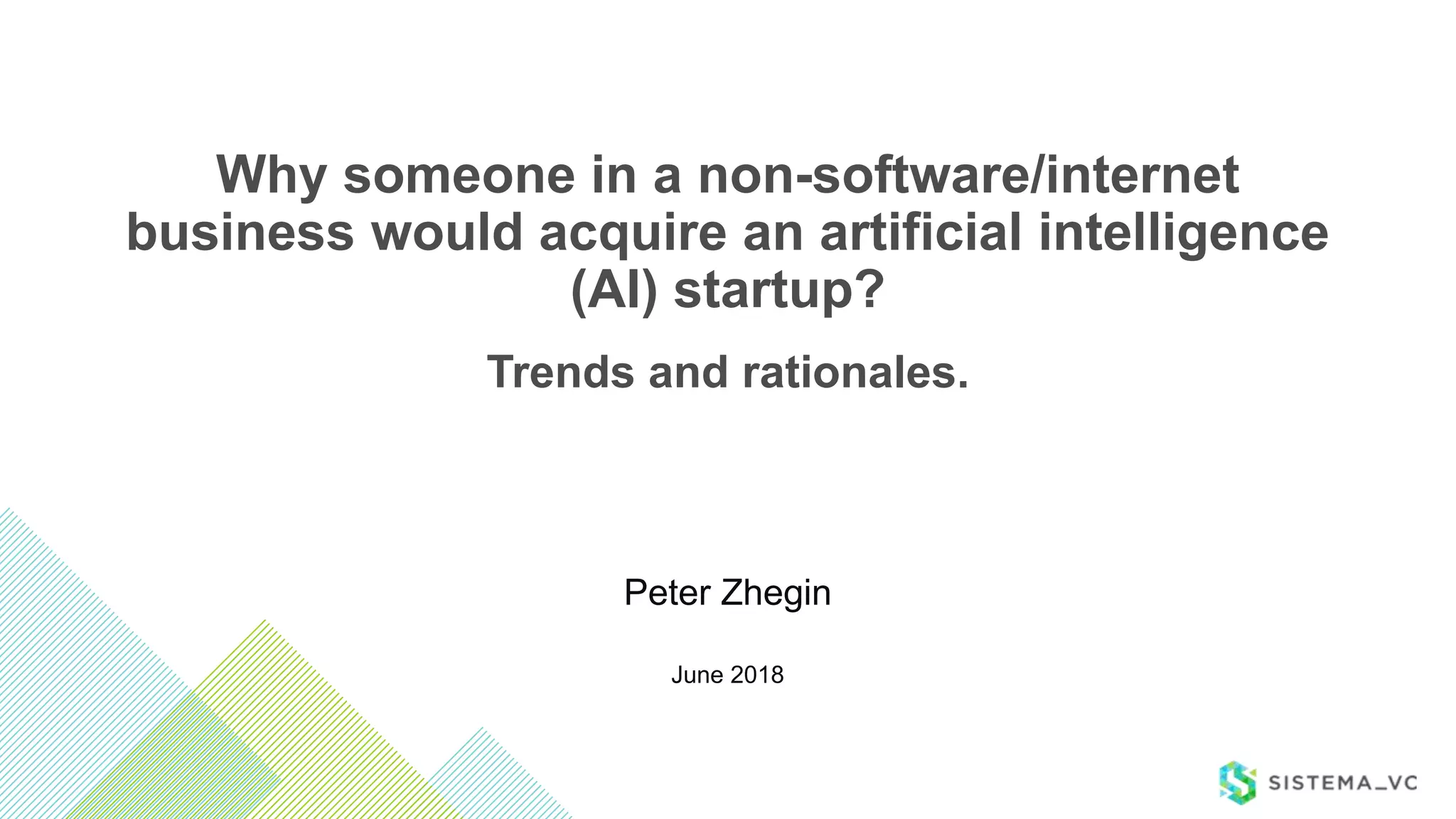 Why someone in a non-software/internet business would acquire an artificial intelligence (AI) startup?

Trends and rationales.

Peter Zhegin

June 2018

SISTEMA_VC